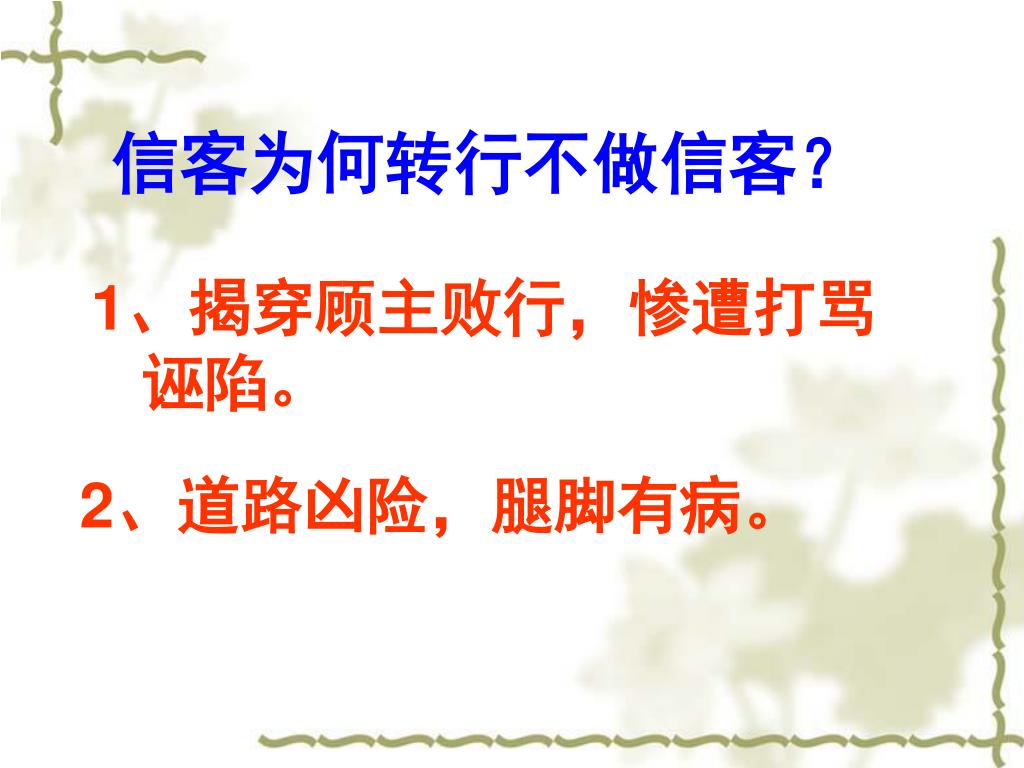 信客为何转行不做信客?

1、揭穿顾主败行，惨遭打骂诬陷。

2、道路凶险，腿脚有病。